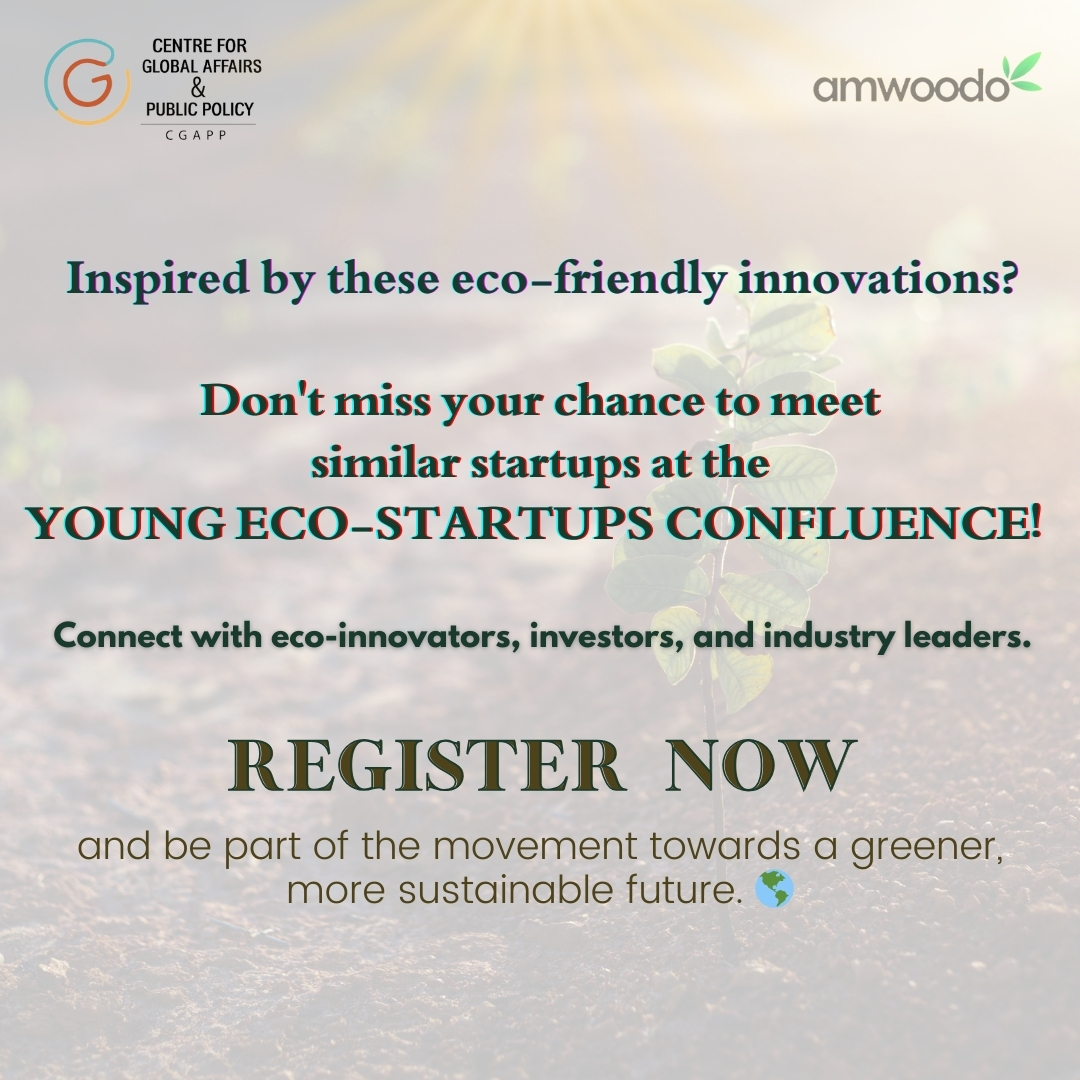 CENTRE FOR GLOBAL AFFAIRS & PUBLIC POLICY
CGAPP

amwoodo

Inspired by these eco-friendly innovations?

Don't miss your chance to meet similar startups at the YOUNG ECO-STARTUPS CONFLUENCE!

Connect with eco-innovators, investors, and industry leaders.

REGISTER NOW

and be part of the movement towards a greener, more sustainable future. 🌎